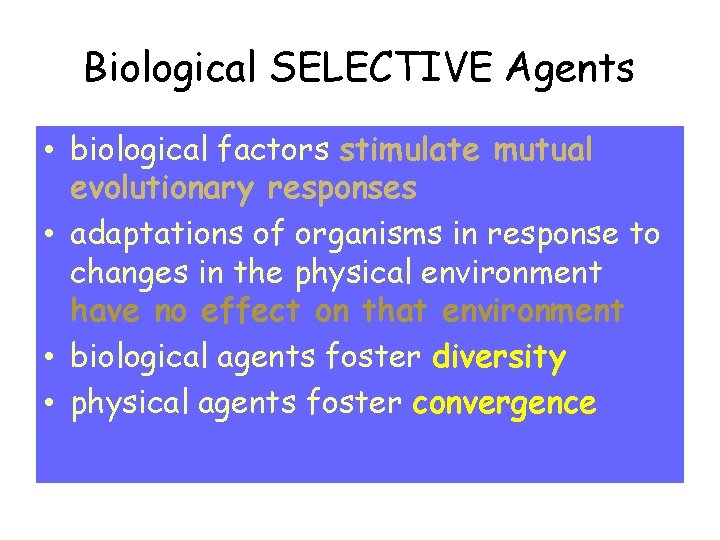 Biological SELECTIVE Agents

• biological factors stimulate mutual evolutionary responses
• adaptations of organisms in response to changes in the physical environment have no effect on that environment
• biological agents foster diversity
• physical agents foster convergence